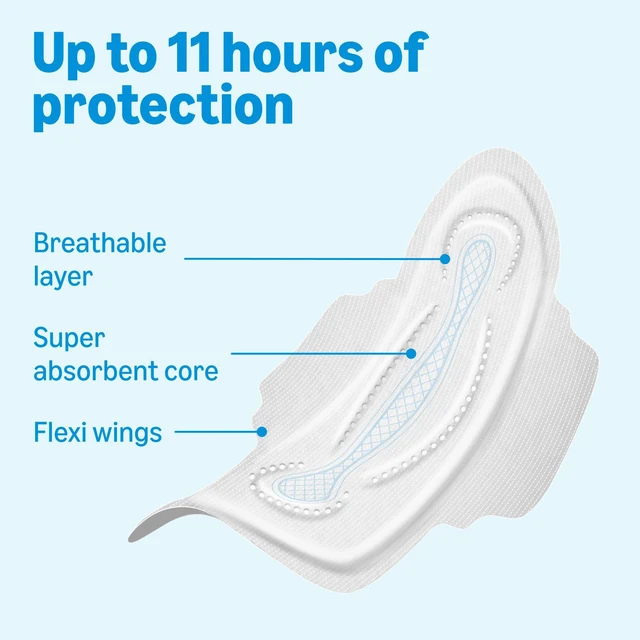 Up to 11 hours of protection

Breathable layer

Super absorbent core

Flexi wings